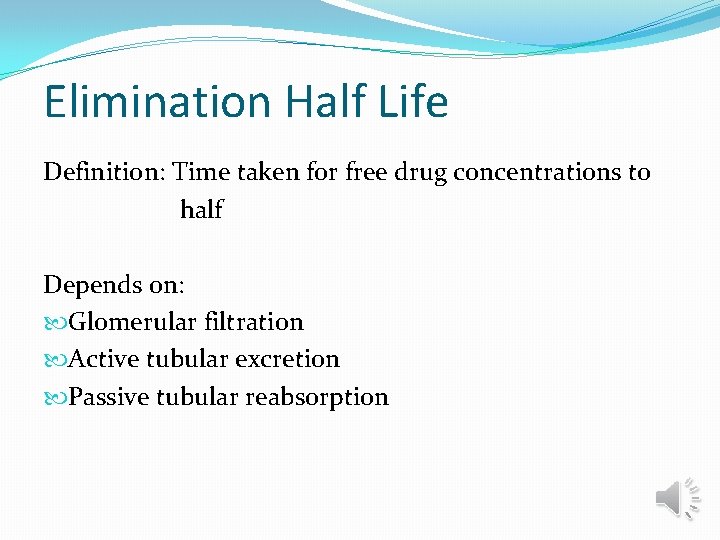 Elimination Half Life

Definition: Time taken for free drug concentrations to half

Depends on:
Glomerular filtration
Active tubular excretion
Passive tubular reabsorption